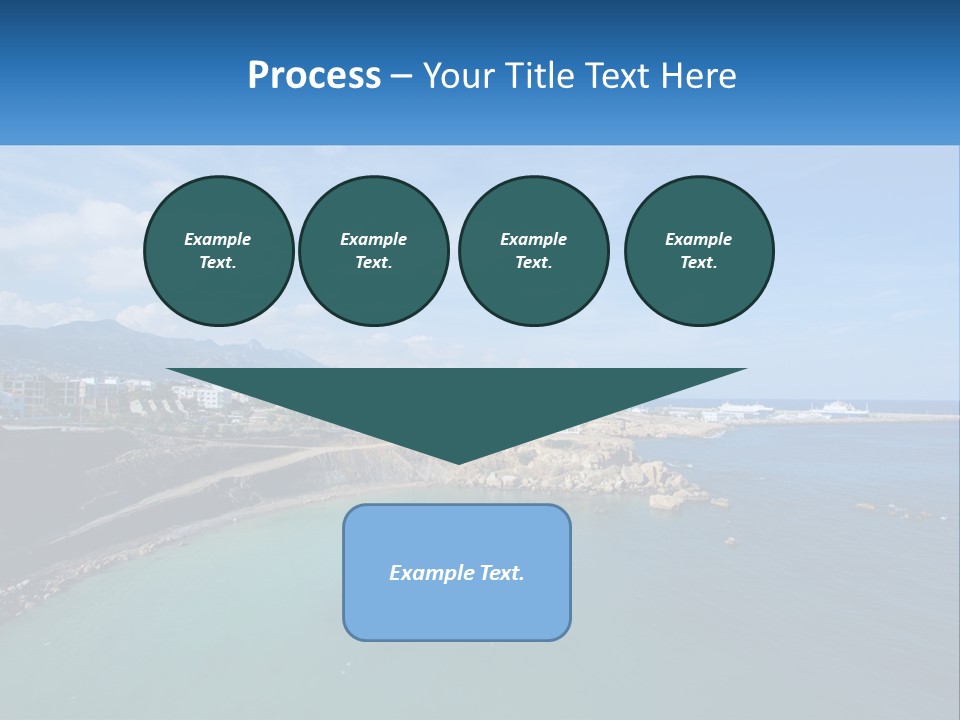 Process – Your Title Text Here

Example Text.

Example Text.

Example Text.

Example Text.

Example Text.